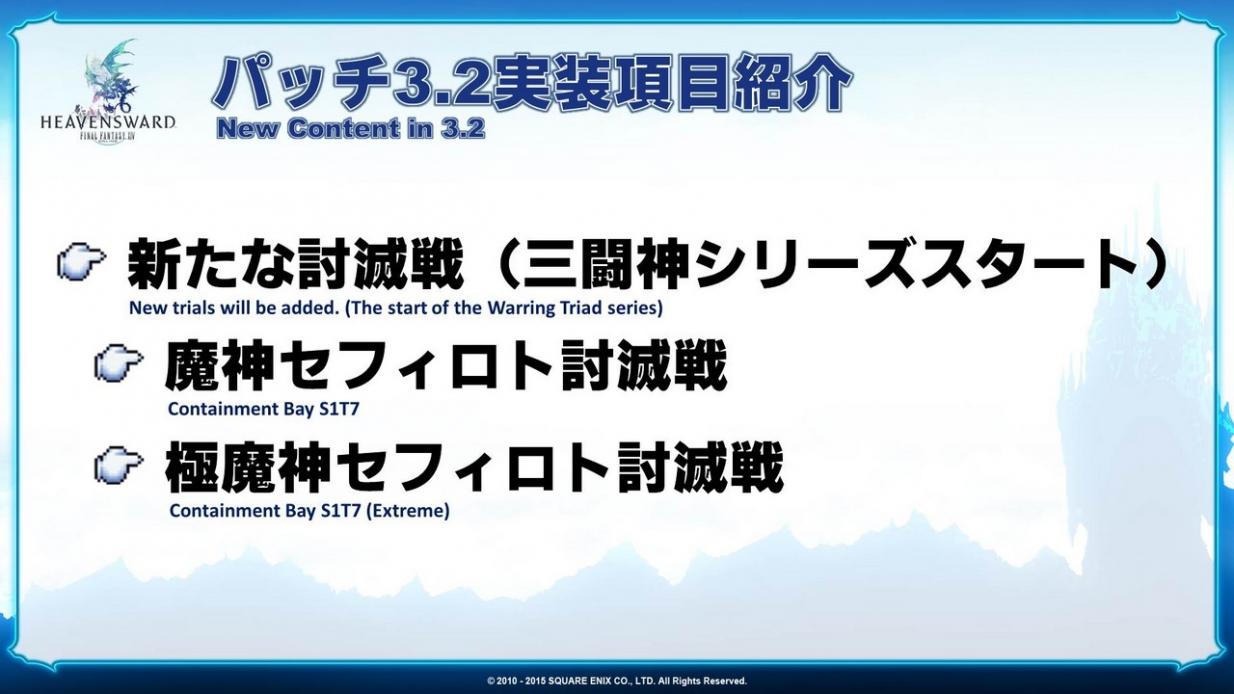 HEAVENSWARD
FINAL FANTASY XIV

パッチ3.2実装項目紹介
New Content in 3.2

新たな討滅戦（三闘神シリーズスタート）
New trials will be added. (The start of the Warring Triad series)

魔神セフィロト討滅戦
Containment Bay S1T7

極魔神セフィロト討滅戦
Containment Bay S1T7 (Extreme)

© 2010 - 2015 SQUARE ENIX CO., LTD. All Rights Reserved.